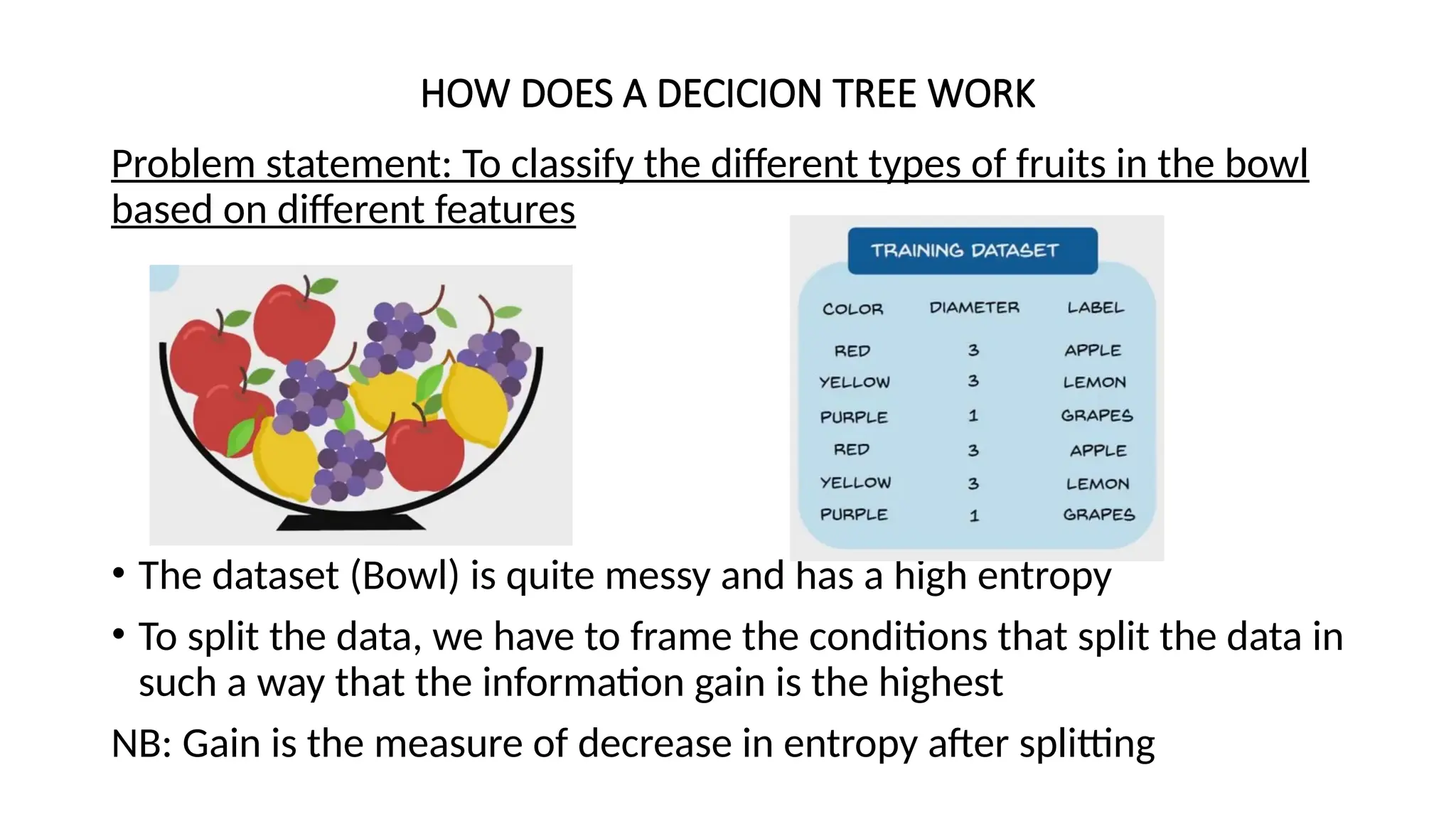 HOW DOES A DECICION TREE WORK

Problem statement: To classify the different types of fruits in the bowl based on different features

TRAINING DATASET

| COLOR | DIAMETER | LABEL |
|---|---|---|
| RED | 3 | APPLE |
| YELLOW | 3 | LEMON |
| PURPLE | 1 | GRAPES |
| RED | 3 | APPLE |
| YELLOW | 3 | LEMON |
| PURPLE | 1 | GRAPES |

• The dataset (Bowl) is quite messy and has a high entropy

• To split the data, we have to frame the conditions that split the data in such a way that the information gain is the highest

NB: Gain is the measure of decrease in entropy after splitting